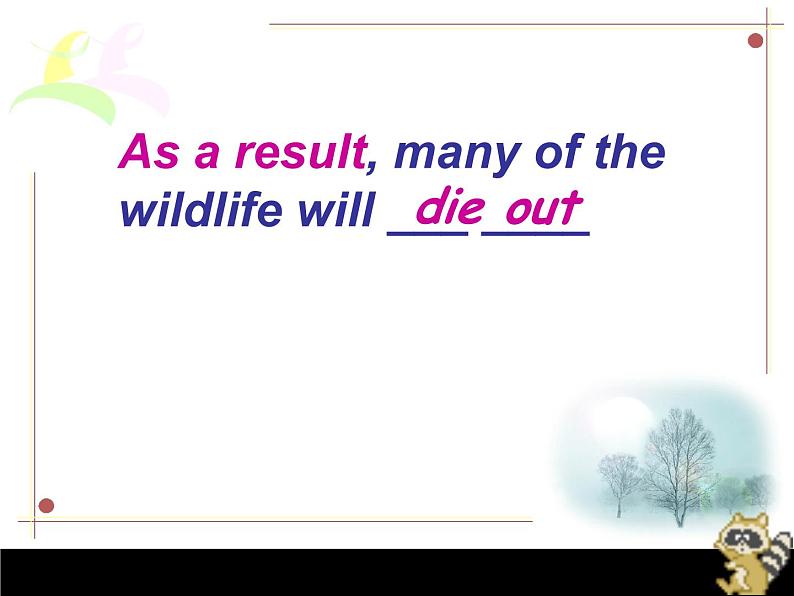 As a result, many of the wildlife will die out